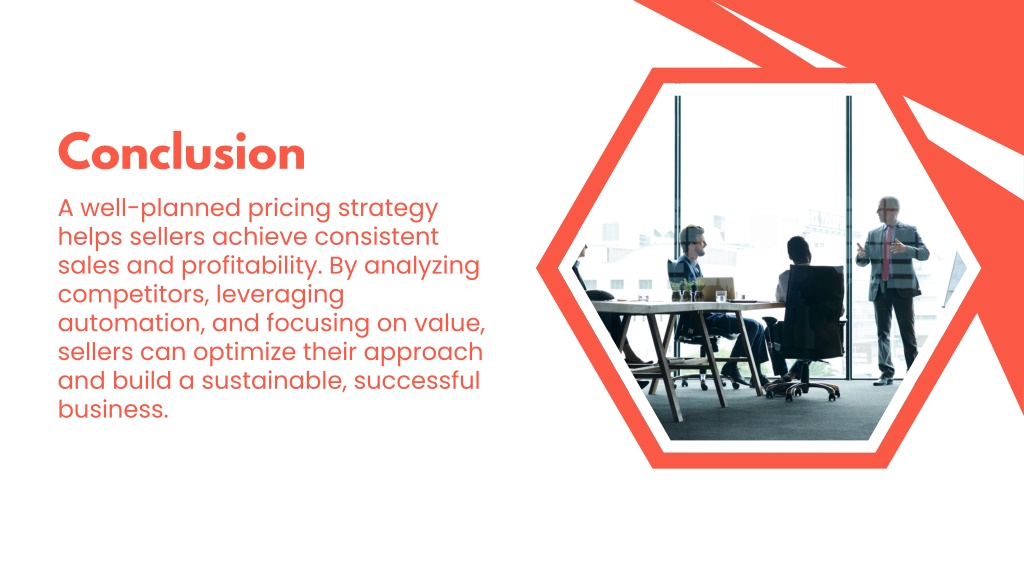 Conclusion

A well-planned pricing strategy helps sellers achieve consistent sales and profitability. By analyzing competitors, leveraging automation, and focusing on value, sellers can optimize their approach and build a sustainable, successful business.